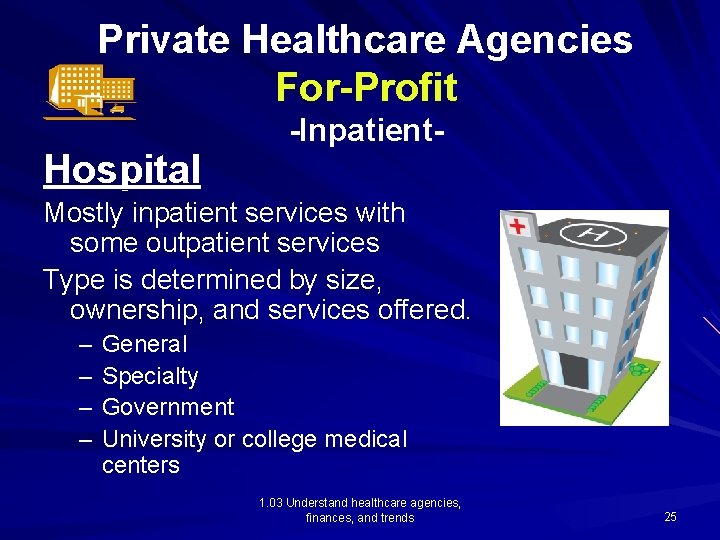 Private Healthcare Agencies
For-Profit
-Inpatient-

Hospital

Mostly inpatient services with some outpatient services

Type is determined by size, ownership, and services offered.

– General
– Specialty
– Government
– University or college medical centers

H

1.03 Understand healthcare agencies, finances, and trends

25